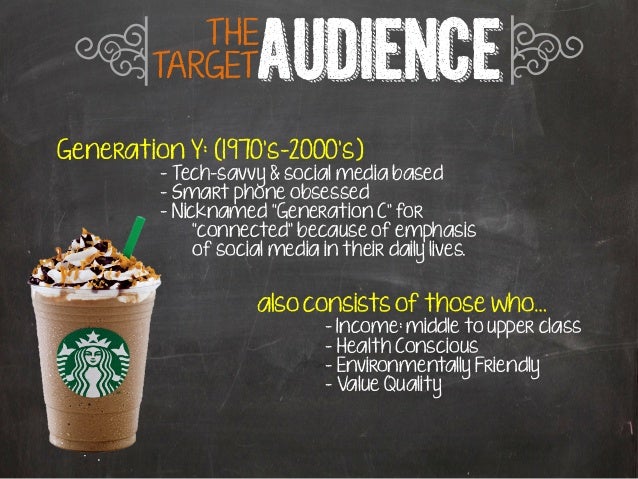 THE TARGET AUDIENCE

Generation Y: (1970's-2000's)
- Tech-savvy & social media based
- Smart phone obsessed
- Nicknamed "Generation C" for "connected" because of emphasis of social media in their daily lives.

also consists of those who...
- Income: middle to upper class
- Health Conscious
- Environmentally Friendly
- Value Quality